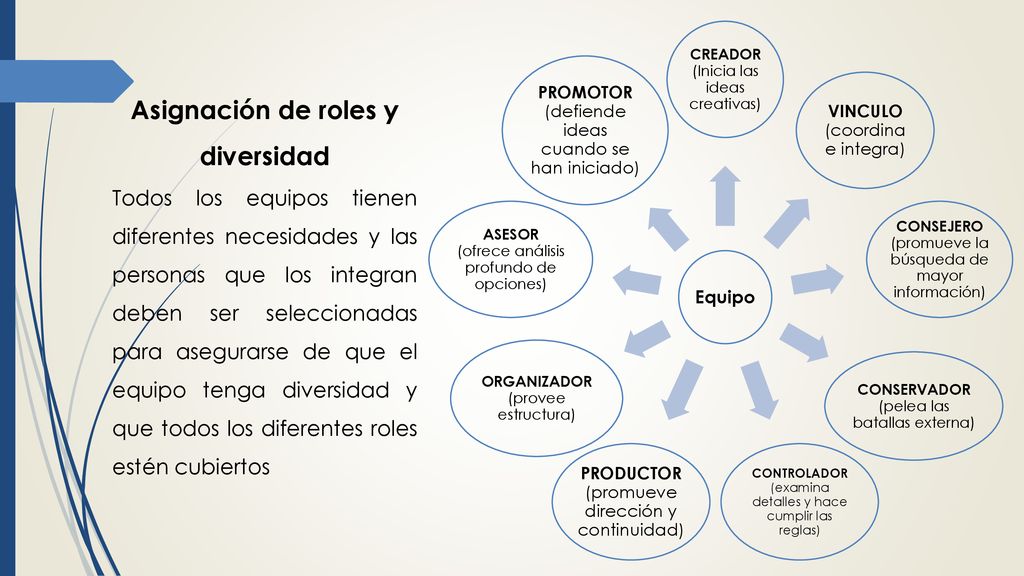 Asignación de roles y diversidad

Todos los equipos tienen diferentes necesidades y las personas que los integran deben ser seleccionadas para asegurarse de que el equipo tenga diversidad y que todos los diferentes roles estén cubiertos

Equipo

CREADOR (Inicia las ideas creativas)

VINCULO (coordina e integra)

CONSEJERO (promueve la búsqueda de mayor información)

CONSERVADOR (pelea las batallas externa)

CONTROLADOR (examina detalles y hace cumplir las reglas)

PRODUCTOR (promueve dirección y continuidad)

ORGANIZADOR (provee estructura)

ASESOR (ofrece análisis profundo de opciones)

PROMOTOR (defiende ideas cuando se han iniciado)